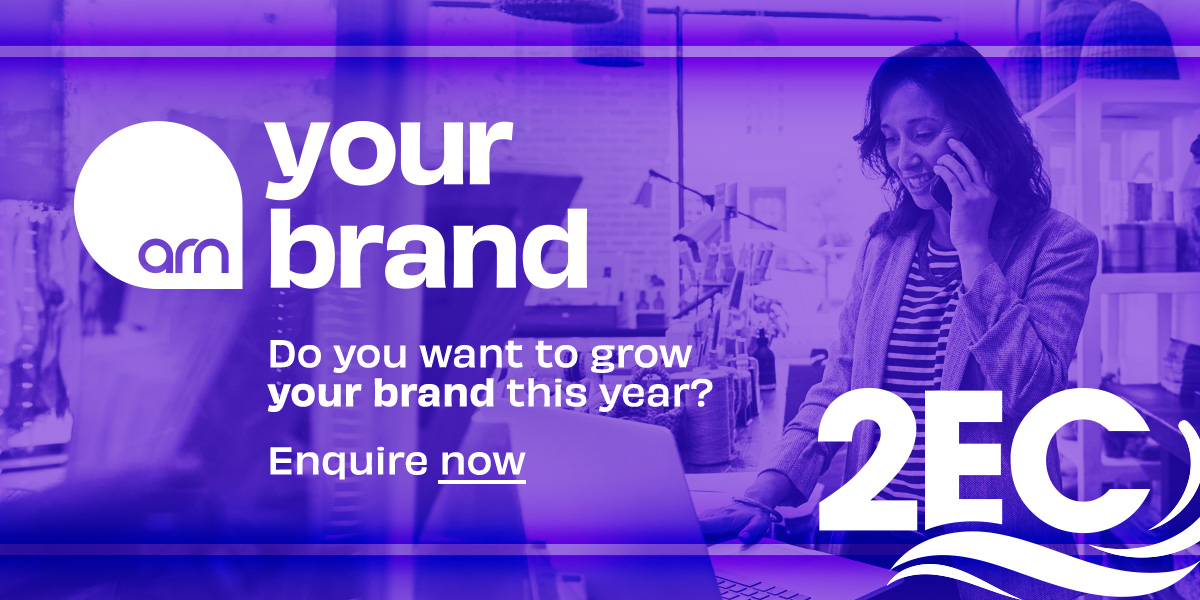 arn

your brand

Do you want to grow your brand this year?

Enquire now

2EC